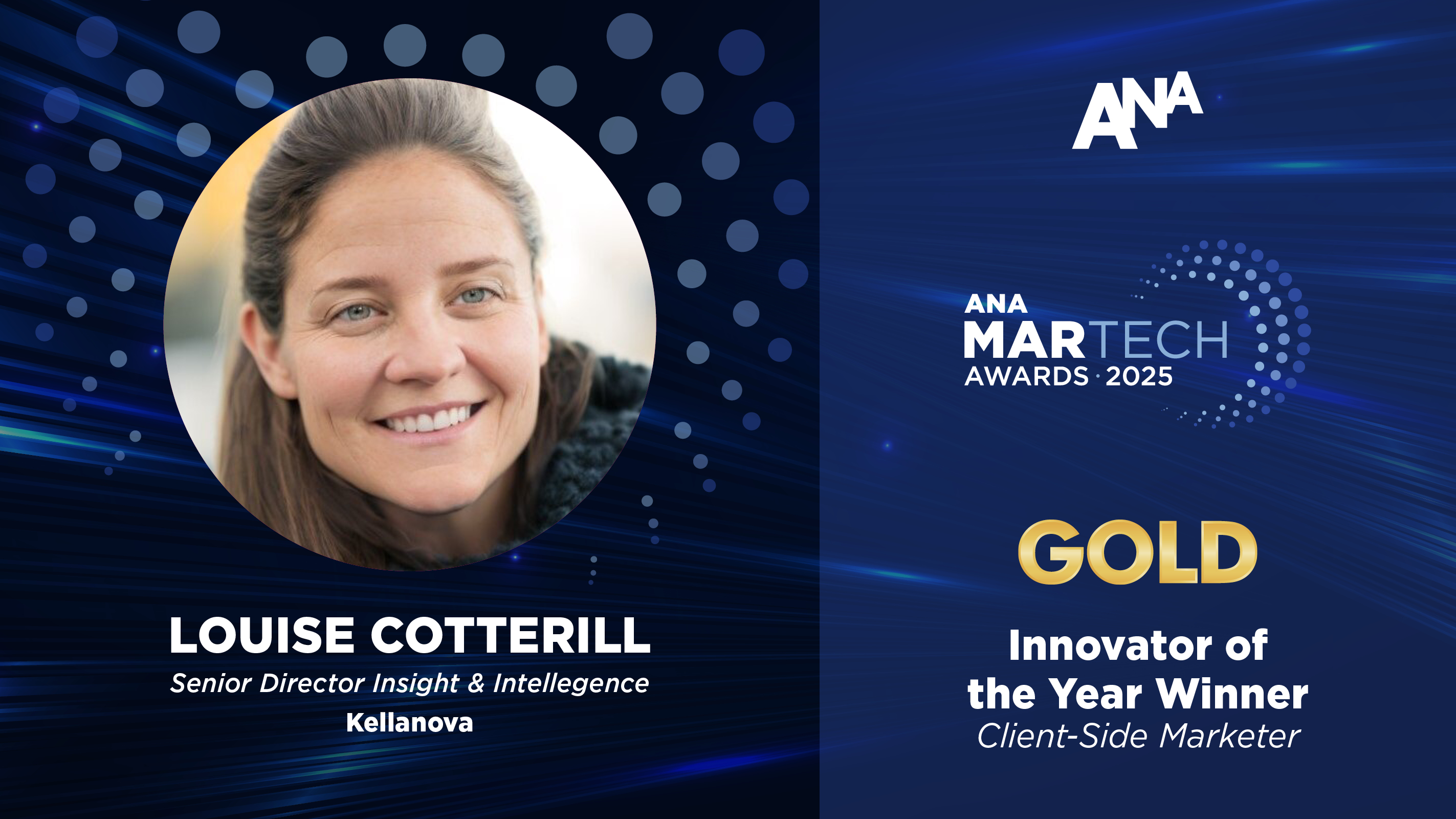 LOUISE COTTERILL
Senior Director Insight & Intellegence
Kellanova

ANA

ANA
MARTECH
AWARDS · 2025

GOLD

Innovator of the Year Winner
Client-Side Marketer